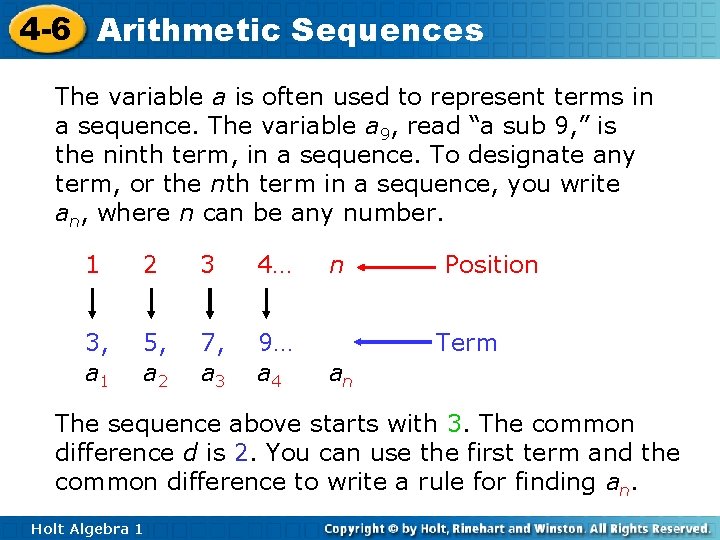 4-6 Arithmetic Sequences

The variable $a$ is often used to represent terms in a sequence. The variable $a_9$, read "a sub 9," is the ninth term, in a sequence. To designate any term, or the $n$th term in a sequence, you write $a_n$, where $n$ can be any number.

1 2 3 4… $n$ Position

3, 5, 7, 9… Term

$a_1$ $a_2$ $a_3$ $a_4$ $a_n$

The sequence above starts with 3. The common difference $d$ is 2. You can use the first term and the common difference to write a rule for finding $a_n$.

Holt Algebra 1

Copyright © by Holt, Rinehart and Winston. All Rights Reserved.